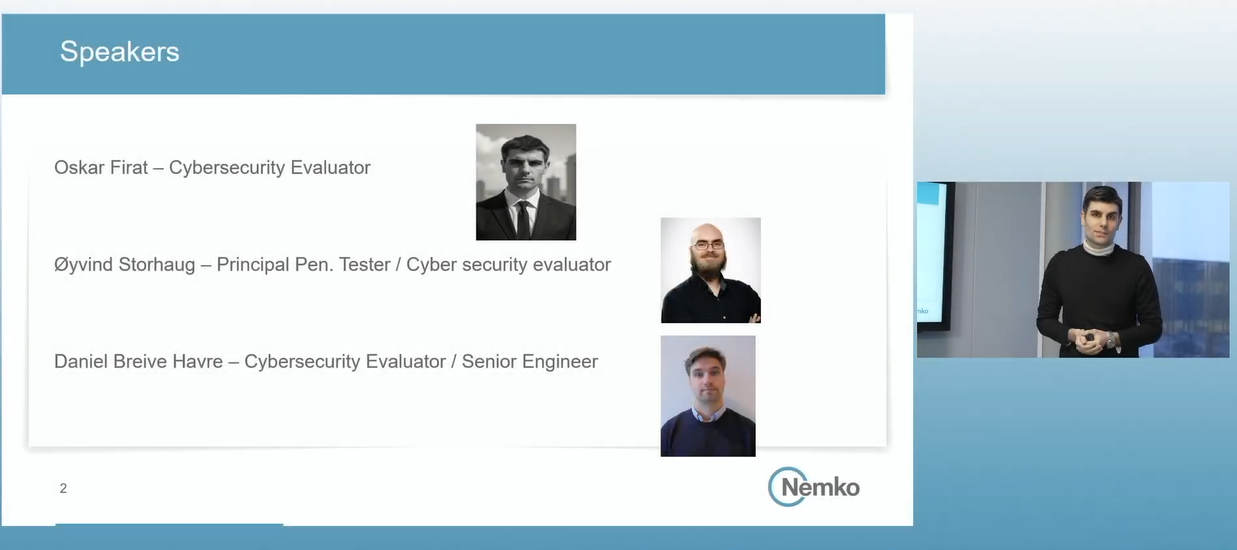 Speakers

Oskar Firat – Cybersecurity Evaluator

Øyvind Storhaug – Principal Pen. Tester / Cyber security evaluator

Daniel Breive Havre – Cybersecurity Evaluator / Senior Engineer

2

Nemko